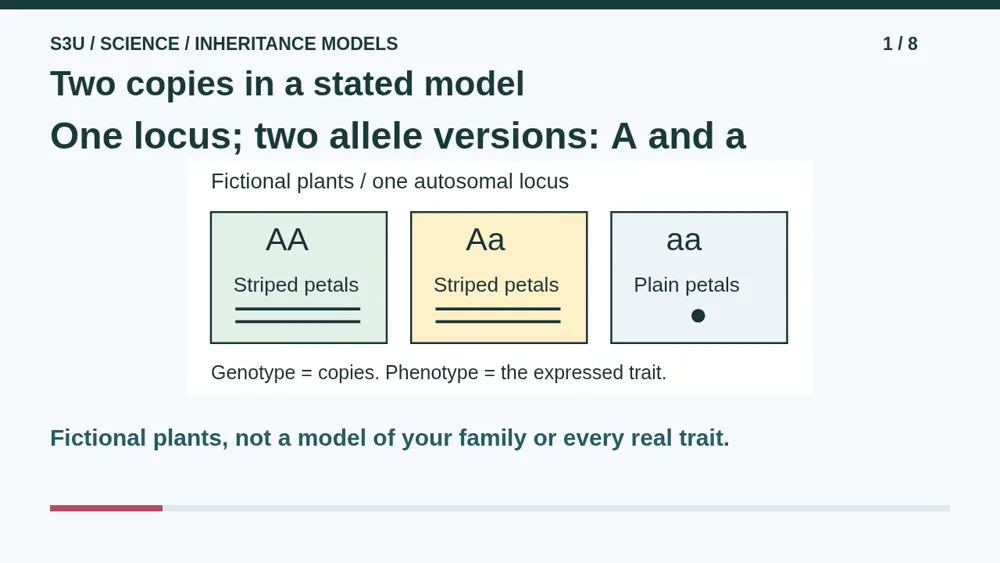 S3U / SCIENCE / INHERITANCE MODELS

1 / 8

Two copies in a stated model

One locus; two allele versions: A and a

Fictional plants / one autosomal locus

AA
Striped petals

Aa
Striped petals

aa
Plain petals

Genotype = copies. Phenotype = the expressed trait.

Fictional plants, not a model of your family or every real trait.